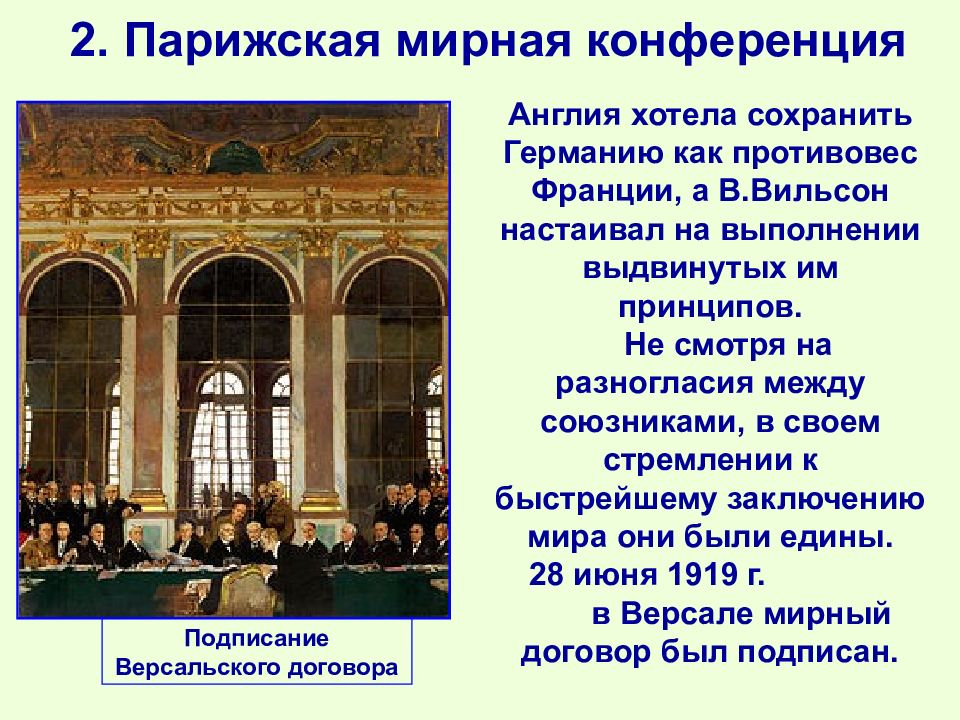 2. Парижская мирная конференция

Англия хотела сохранить Германию как противовес Франции, а В.Вильсон настаивал на выполнении выдвинутых им принципов.

Не смотря на разногласия между союзниками, в своем стремлении к быстрейшему заключению мира они были едины.

28 июня 1919 г. в Версале мирный договор был подписан.

Подписание Версальского договора